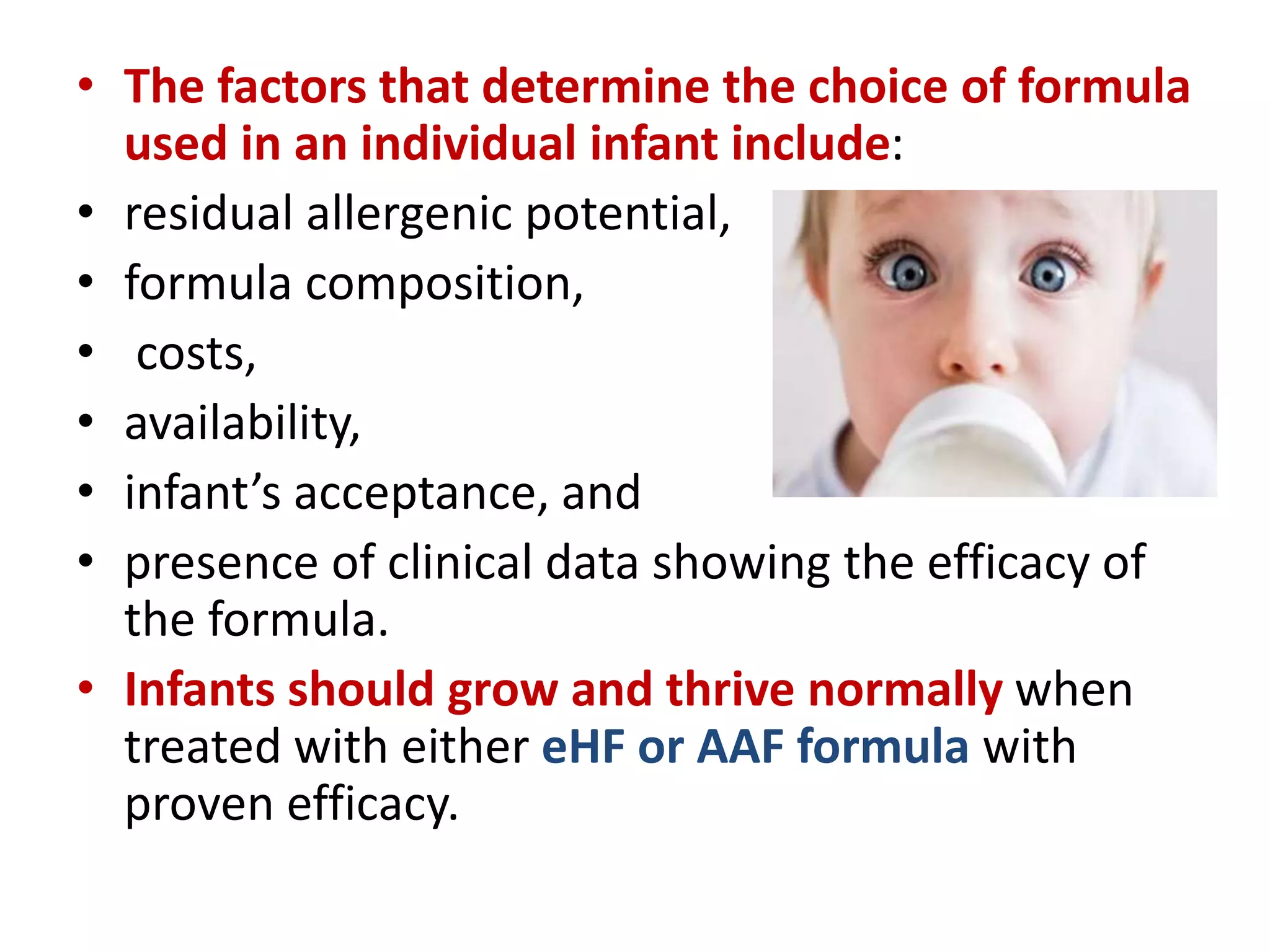 • The factors that determine the choice of formula used in an individual infant include:
• residual allergenic potential,
• formula composition,
• costs,
• availability,
• infant’s acceptance, and
• presence of clinical data showing the efficacy of the formula.
• Infants should grow and thrive normally when treated with either eHF or AAF formula with proven efficacy.